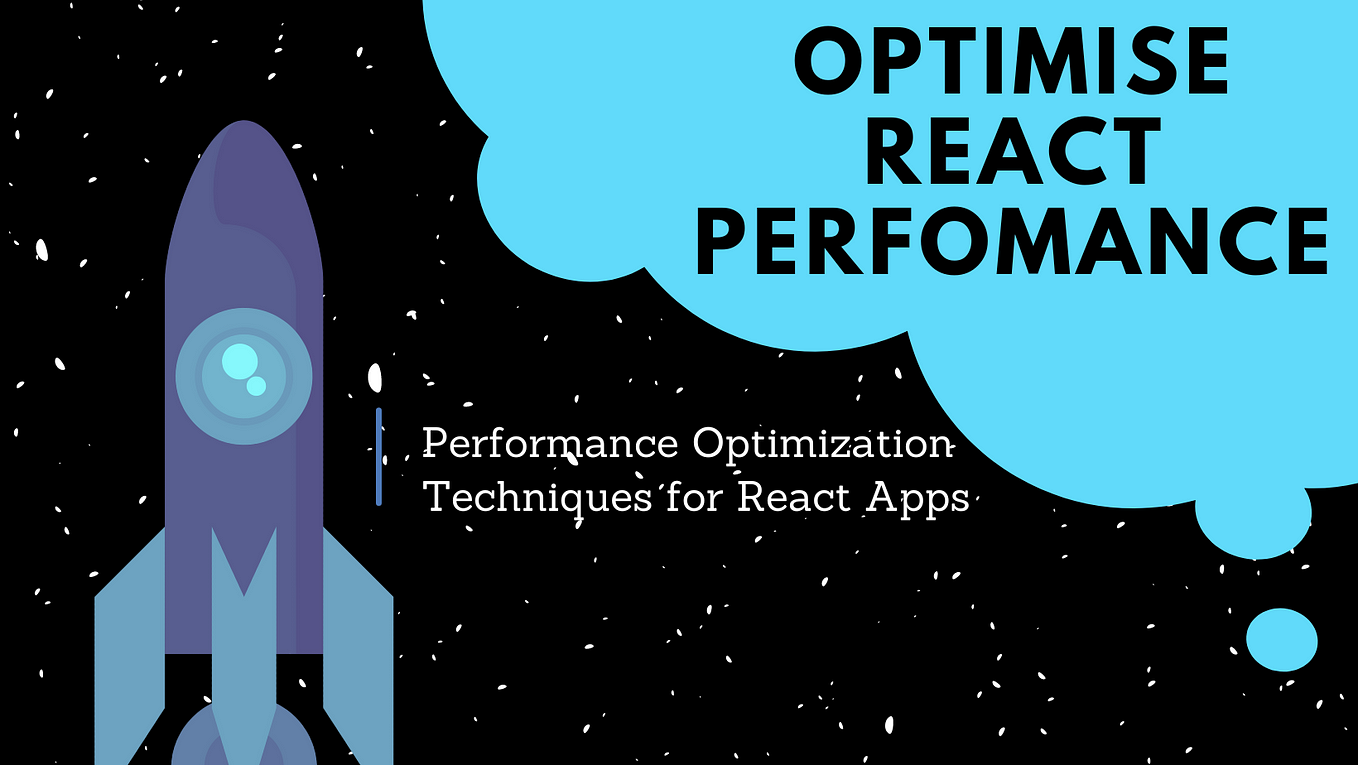 OPTIMISE REACT PERFOMANCE

Performance Optimization Techniques for React Apps